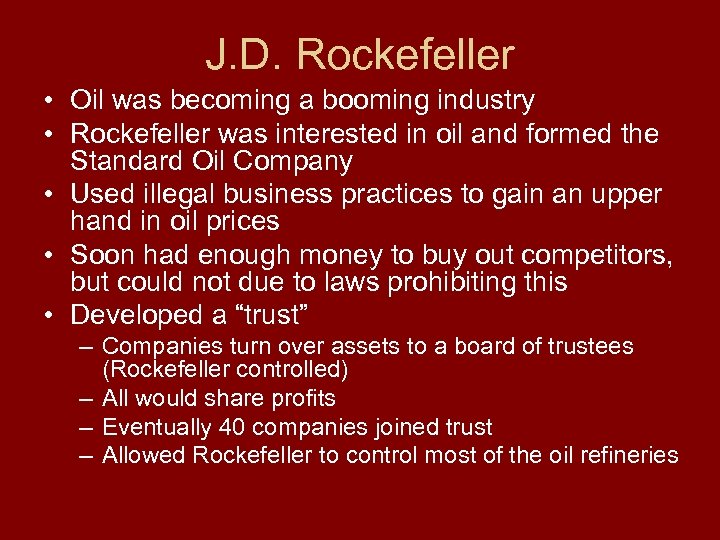 J.D. Rockefeller

• Oil was becoming a booming industry
• Rockefeller was interested in oil and formed the Standard Oil Company
• Used illegal business practices to gain an upper hand in oil prices
• Soon had enough money to buy out competitors, but could not due to laws prohibiting this
• Developed a “trust”
– Companies turn over assets to a board of trustees (Rockefeller controlled)
– All would share profits
– Eventually 40 companies joined trust
– Allowed Rockefeller to control most of the oil refineries